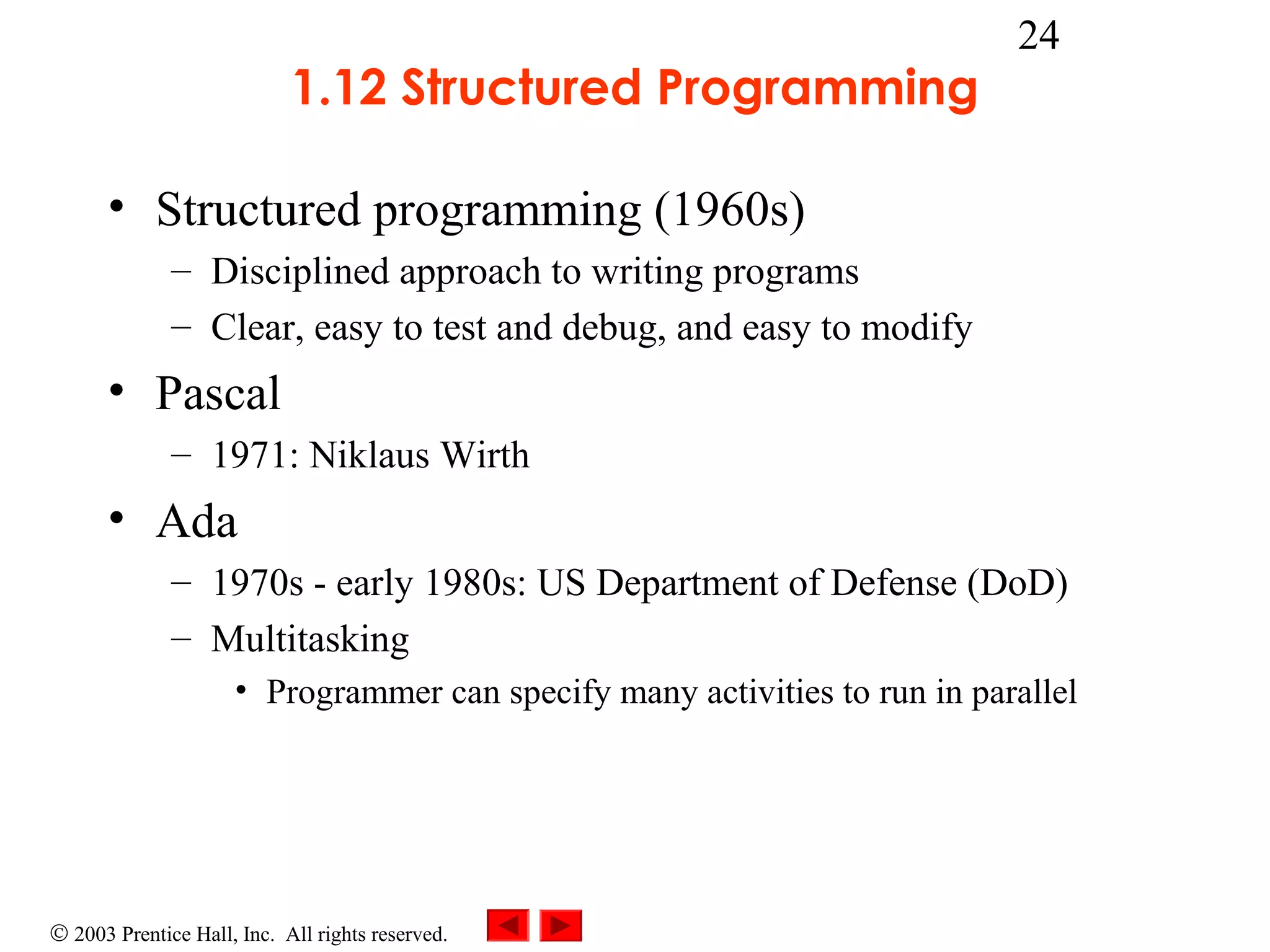 24

1.12 Structured Programming

• Structured programming (1960s)
 – Disciplined approach to writing programs
 – Clear, easy to test and debug, and easy to modify
• Pascal
 – 1971: Niklaus Wirth
• Ada
 – 1970s - early 1980s: US Department of Defense (DoD)
 – Multitasking
  • Programmer can specify many activities to run in parallel

© 2003 Prentice Hall, Inc. All rights reserved.